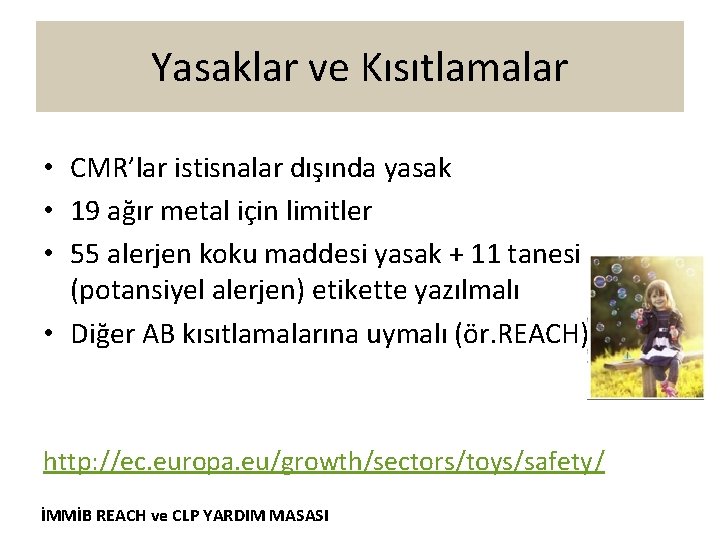 Yasaklar ve Kısıtlamalar

• CMR'lar istisnalar dışında yasak
• 19 ağır metal için limitler
• 55 alerjen koku maddesi yasak + 11 tanesi (potansiyel alerjen) etikette yazılmalı
• Diğer AB kısıtlamalarına uymalı (ör.REACH)

http://ec.europa.eu/growth/sectors/toys/safety/

İMMİB REACH ve CLP YARDIM MASASI